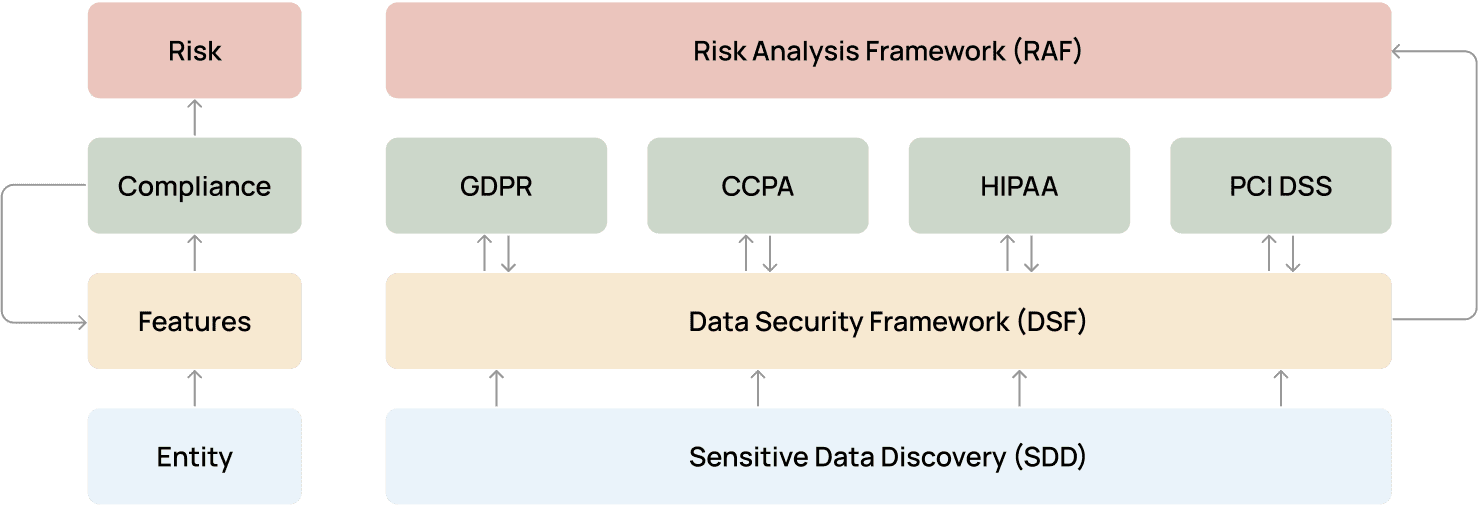 Risk

Compliance

Features

Entity

Risk Analysis Framework (RAF)

GDPR

CCPA

HIPAA

PCI DSS

Data Security Framework (DSF)

Sensitive Data Discovery (SDD)